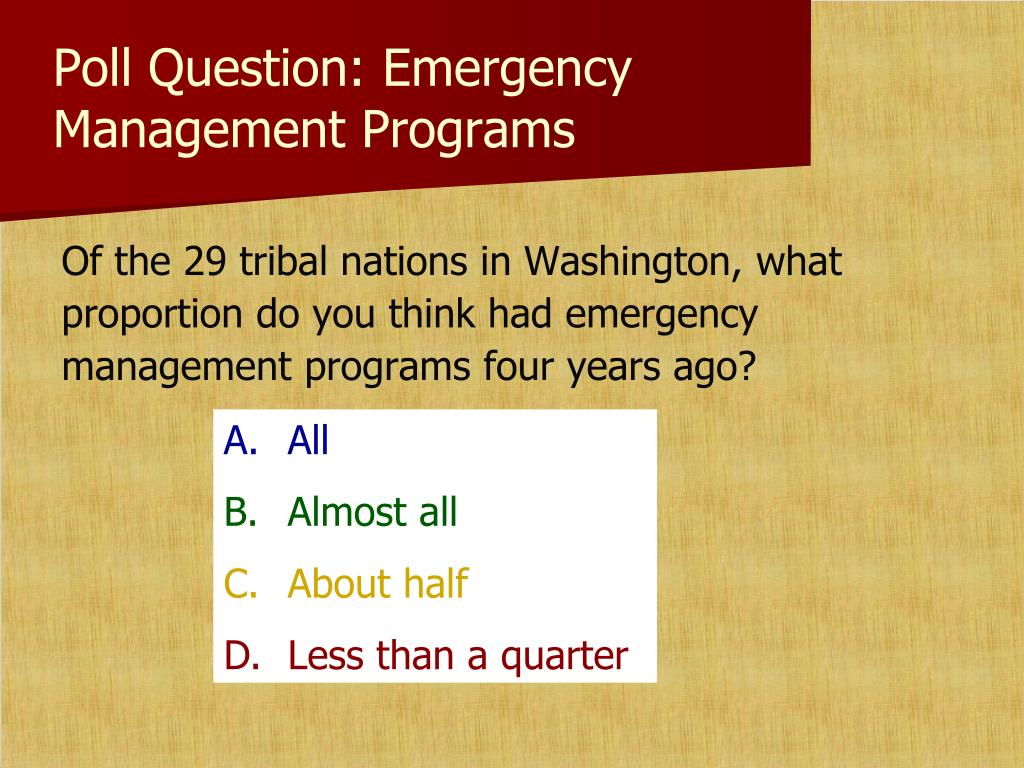 Poll Question: Emergency Management Programs

Of the 29 tribal nations in Washington, what proportion do you think had emergency management programs four years ago?

A. All
B. Almost all
C. About half
D. Less than a quarter